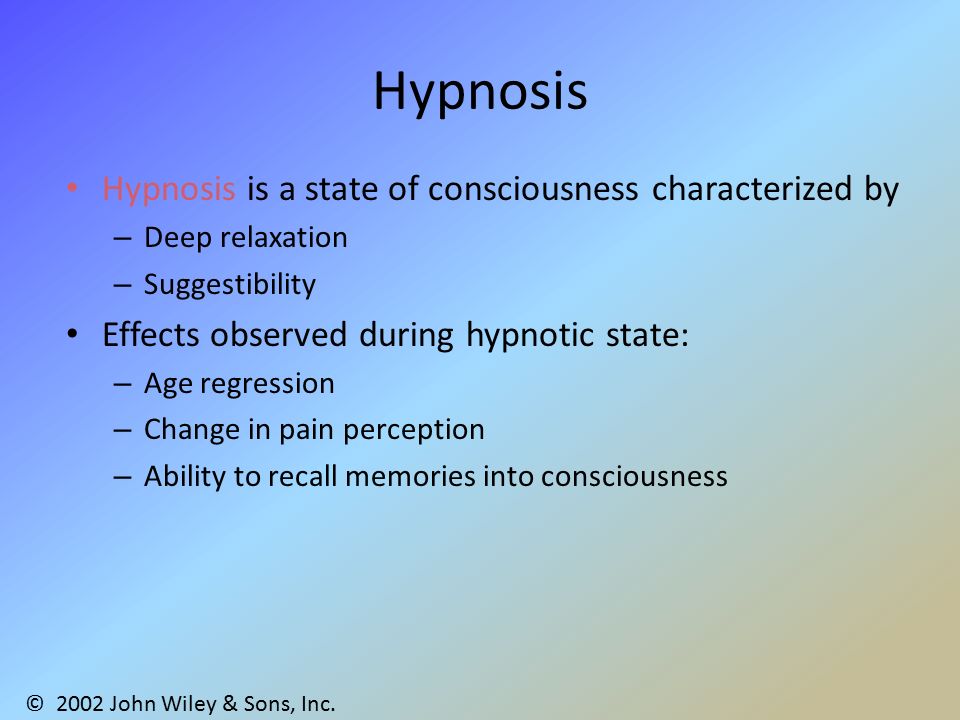 Hypnosis

• Hypnosis is a state of consciousness characterized by
– Deep relaxation
– Suggestibility

• Effects observed during hypnotic state:
– Age regression
– Change in pain perception
– Ability to recall memories into consciousness

© 2002 John Wiley & Sons, Inc.